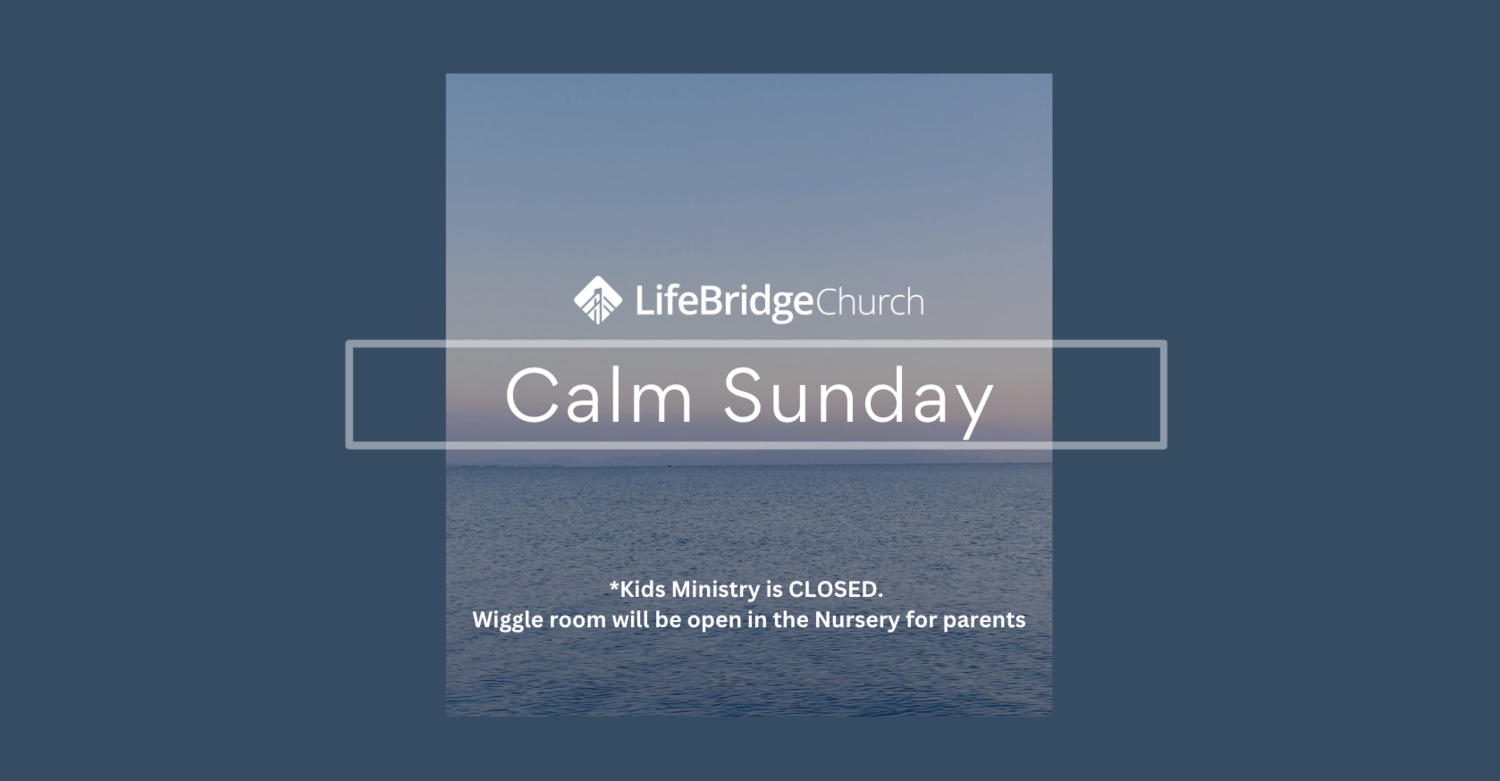 LifeBridgeChurch

Calm Sunday

*Kids Ministry is CLOSED.
Wiggle room will be open in the Nursery for parents